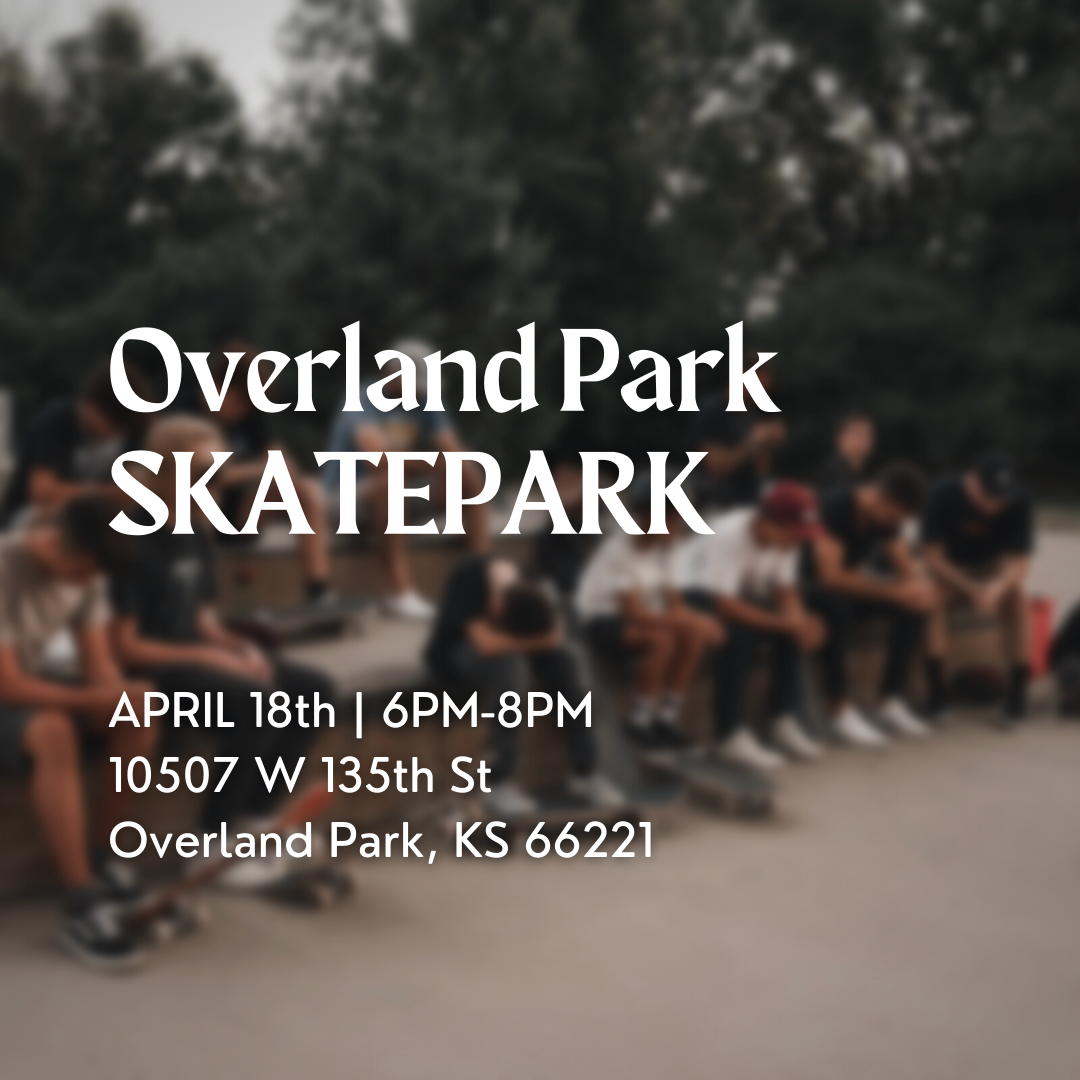 Overland Park
SKATEPARK

APRIL 18th | 6PM-8PM
10507 W 135th St
Overland Park, KS 66221